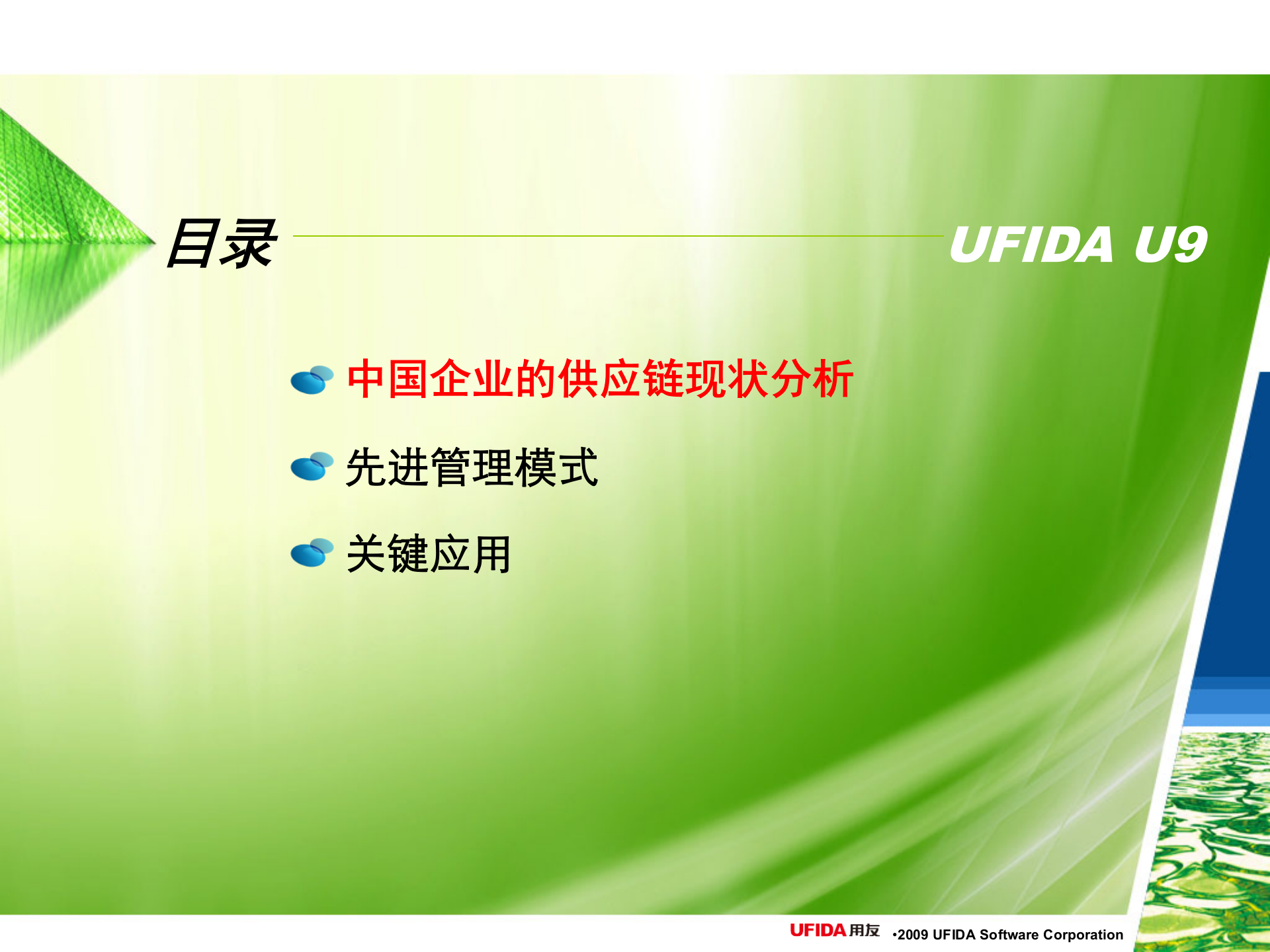 目录

UFIDA U9

中国企业的供应链现状分析

先进管理模式

关键应用

UFIDA 用友 •2009 UFIDA Software Corporation